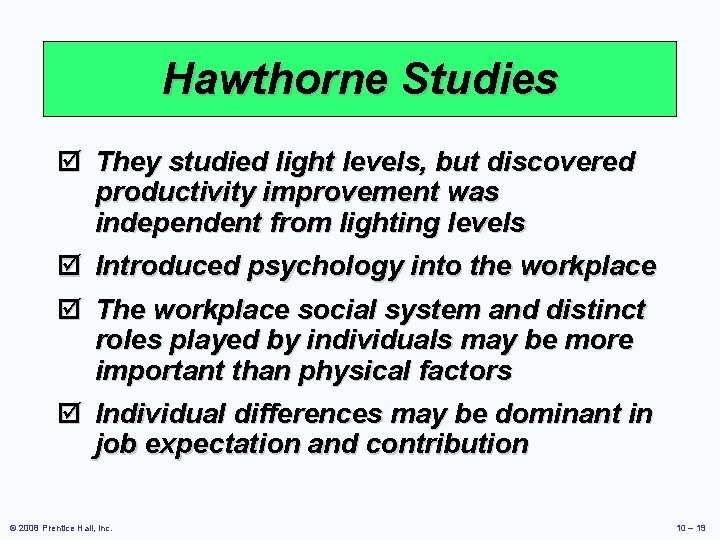 Hawthorne Studies

☑ They studied light levels, but discovered productivity improvement was independent from lighting levels

☑ Introduced psychology into the workplace

☑ The workplace social system and distinct roles played by individuals may be more important than physical factors

☑ Individual differences may be dominant in job expectation and contribution

© 2008 Prentice Hall, Inc.

10 – 19